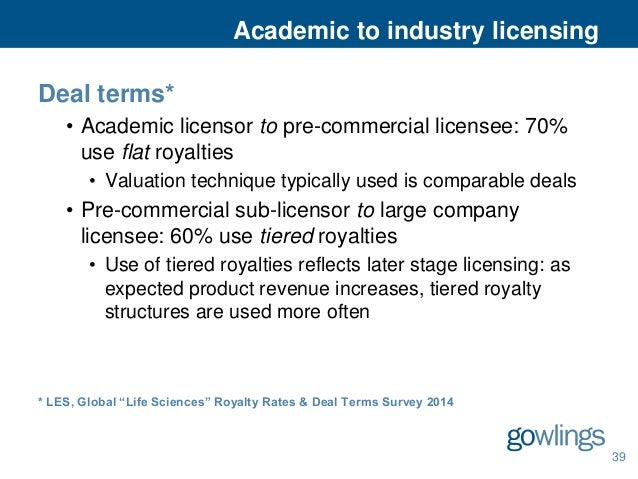 Academic to industry licensing

Deal terms*

• Academic licensor to pre-commercial licensee: 70% use flat royalties
  • Valuation technique typically used is comparable deals
• Pre-commercial sub-licensor to large company licensee: 60% use tiered royalties
  • Use of tiered royalties reflects later stage licensing: as expected product revenue increases, tiered royalty structures are used more often

* LES, Global “Life Sciences” Royalty Rates & Deal Terms Survey 2014

gowlings

39